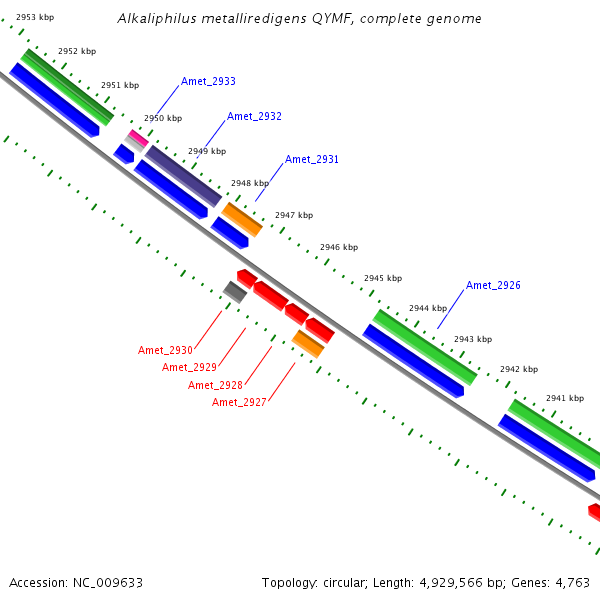 Alkaliphilus metalliredigens QYMF, complete genome

2953 kbp
2952 kbp
2951 kbp
2950 kbp
2949 kbp
2948 kbp
2947 kbp
2946 kbp
2945 kbp
2944 kbp
2943 kbp
2942 kbp
2941 kbp

Amet_2933
Amet_2932
Amet_2931
Amet_2926
Amet_2930
Amet_2929
Amet_2928
Amet_2927

Accession: NC_009633

Topology: circular; Length: 4,929,566 bp; Genes: 4,763